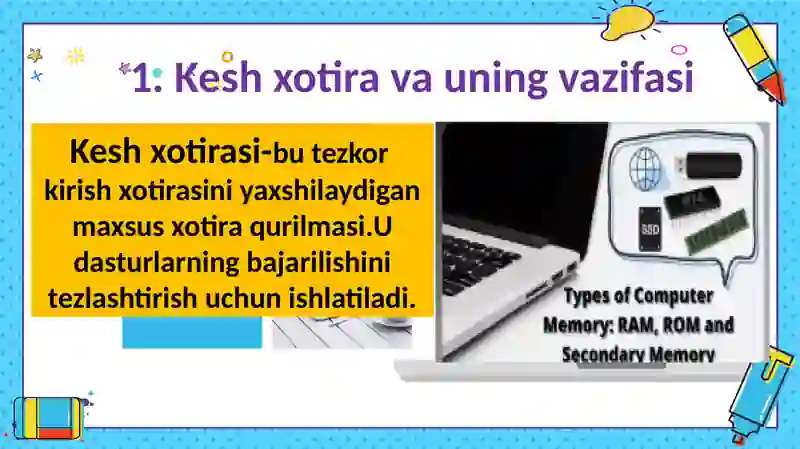 1. Kesh xotira va uning vazifasi

Kesh xotirasi-bu tezkor kirish xotirasini yaxshilaydigan maxsus xotira qurilmasi.U dasturlarning bajarilishini tezlashtirish uchun ishlatiladi.

SSD

Types of Computer Memory: RAM, ROM and Secondary Memory